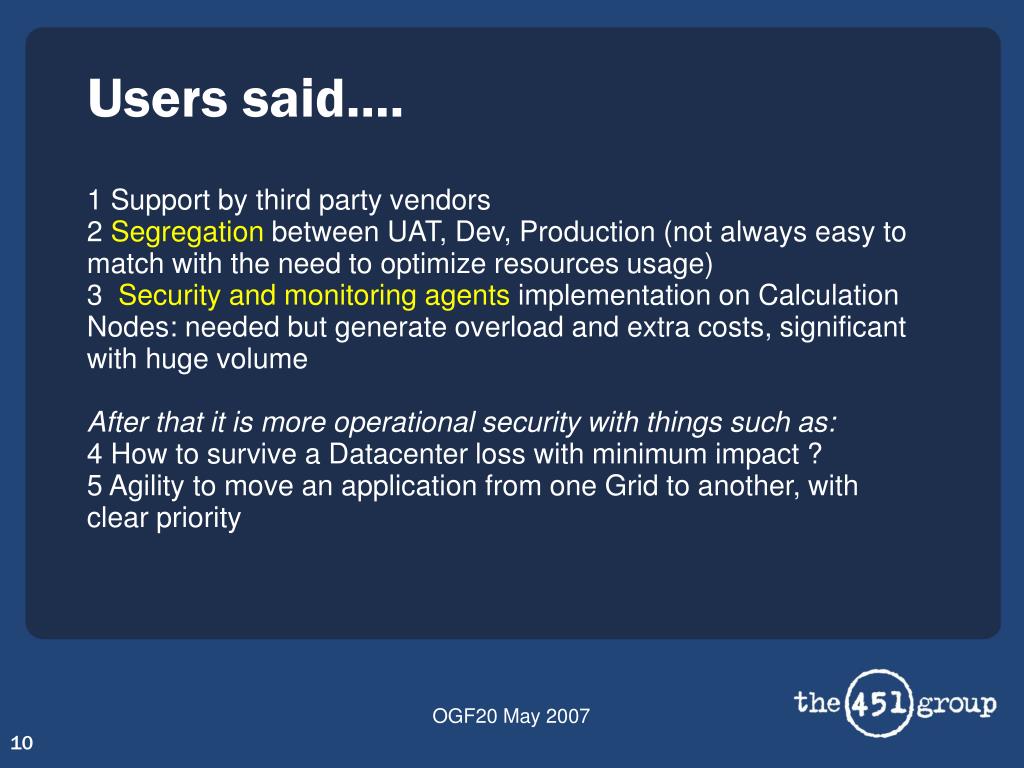 Users said....

1 Support by third party vendors
2 Segregation between UAT, Dev, Production (not always easy to match with the need to optimize resources usage)
3  Security and monitoring agents implementation on Calculation Nodes: needed but generate overload and extra costs, significant with huge volume

After that it is more operational security with things such as:
4 How to survive a Datacenter loss with minimum impact ?
5 Agility to move an application from one Grid to another, with clear priority

OGF20 May 2007

the 451 group

10